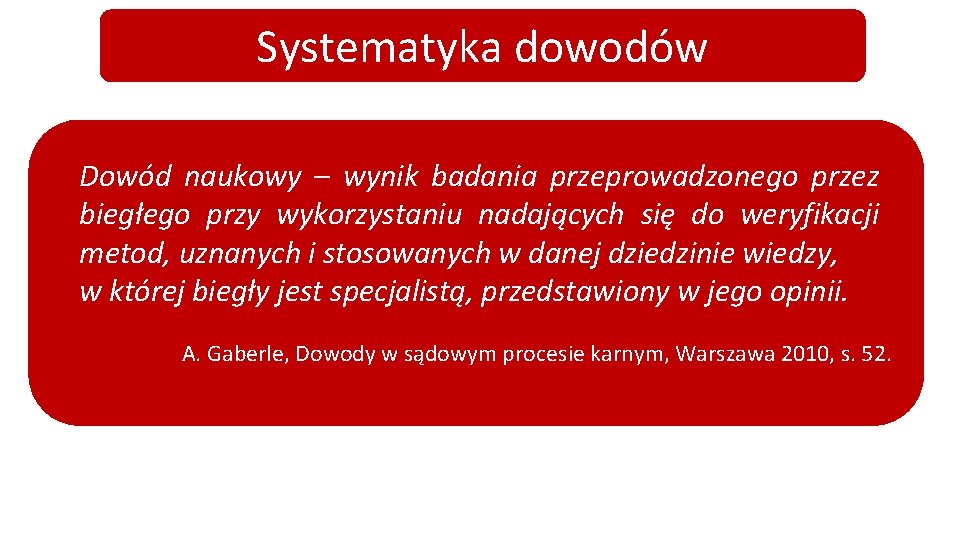 Systematyka dowodów

Dowód naukowy – wynik badania przeprowadzonego przez biegłego przy wykorzystaniu nadających się do weryfikacji metod, uznanych i stosowanych w danej dziedzinie wiedzy, w której biegły jest specjalistą, przedstawiony w jego opinii.

A. Gaberle, Dowody w sądowym procesie karnym, Warszawa 2010, s. 52.